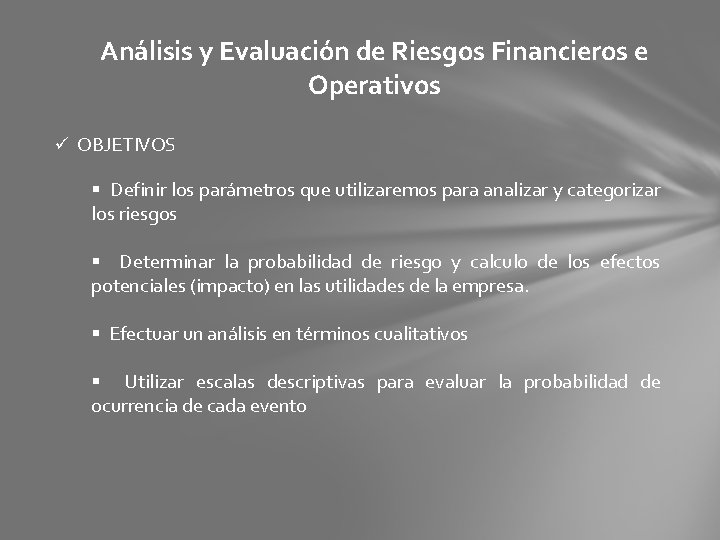 Análisis y Evaluación de Riesgos Financieros e Operativos

✓ OBJETIVOS

▪ Definir los parámetros que utilizaremos para analizar y categorizar los riesgos

▪ Determinar la probabilidad de riesgo y calculo de los efectos potenciales (impacto) en las utilidades de la empresa.

▪ Efectuar un análisis en términos cualitativos

▪ Utilizar escalas descriptivas para evaluar la probabilidad de ocurrencia de cada evento